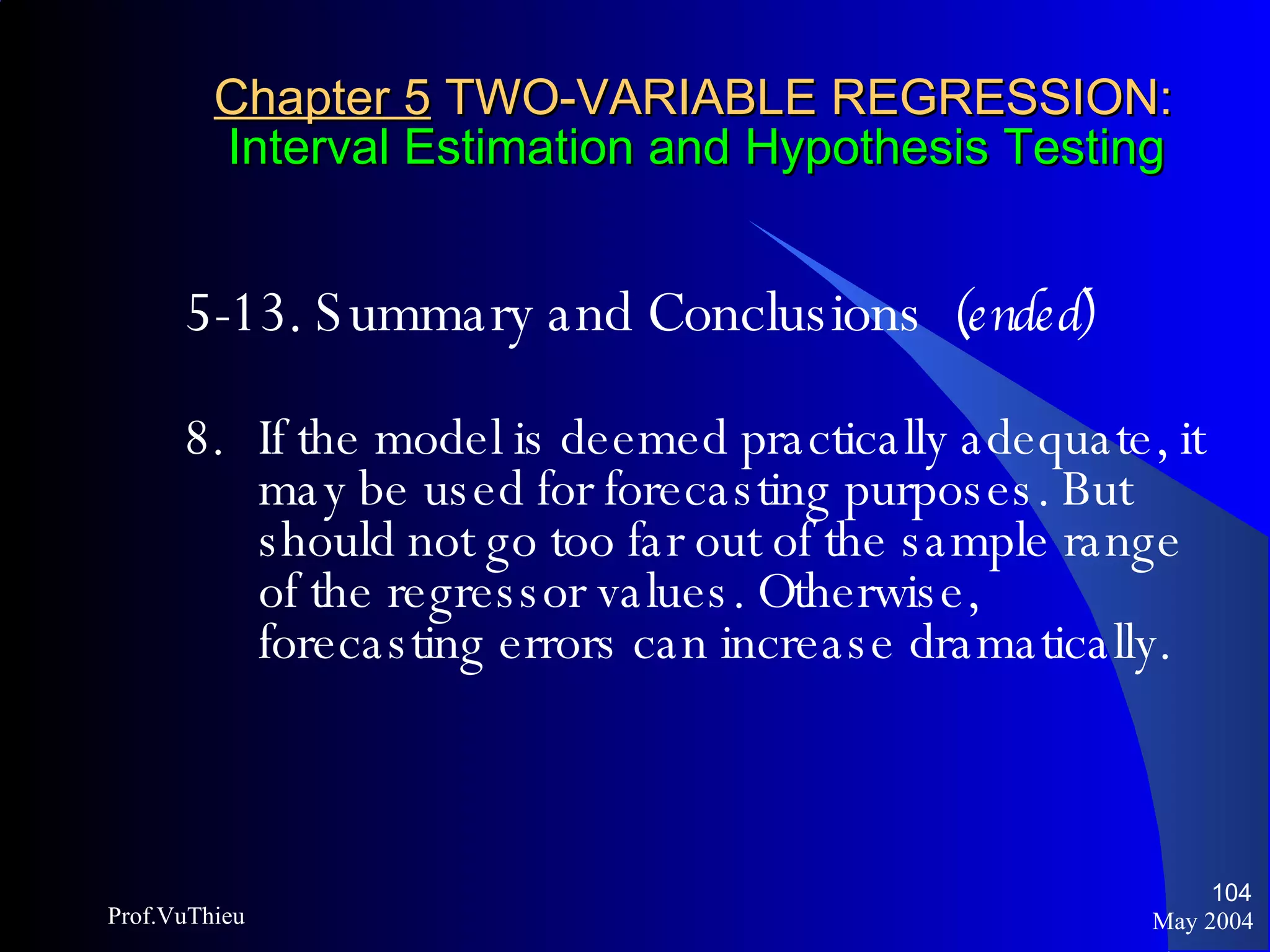 Chapter 5 TWO-VARIABLE REGRESSION: Interval Estimation and Hypothesis Testing

5-13. Summary and Conclusions (ended)

8. If the model is deemed practically adequate, it may be used for forecasting purposes. But should not go too far out of the sample range of the regressor values. Otherwise, forecasting errors can increase dramatically.

Prof.VuThieu

104
May 2004